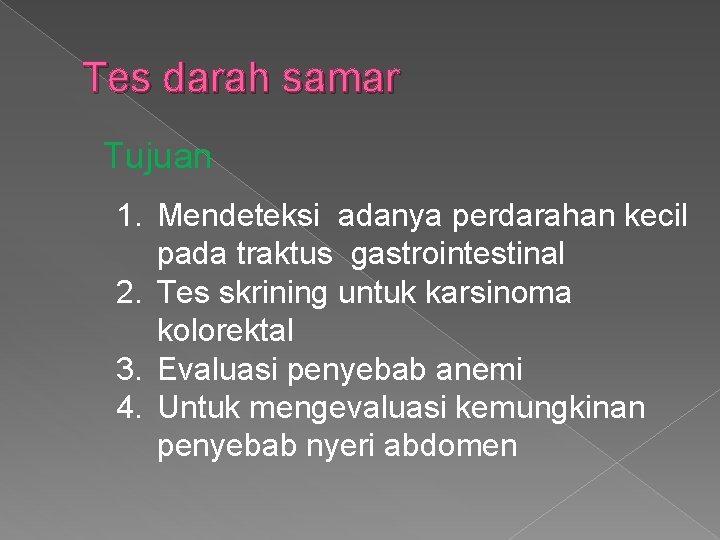 Tes darah samar

Tujuan

1. Mendeteksi adanya perdarahan kecil pada traktus gastrointestinal
2. Tes skrining untuk karsinoma kolorektal
3. Evaluasi penyebab anemi
4. Untuk mengevaluasi kemungkinan penyebab nyeri abdomen